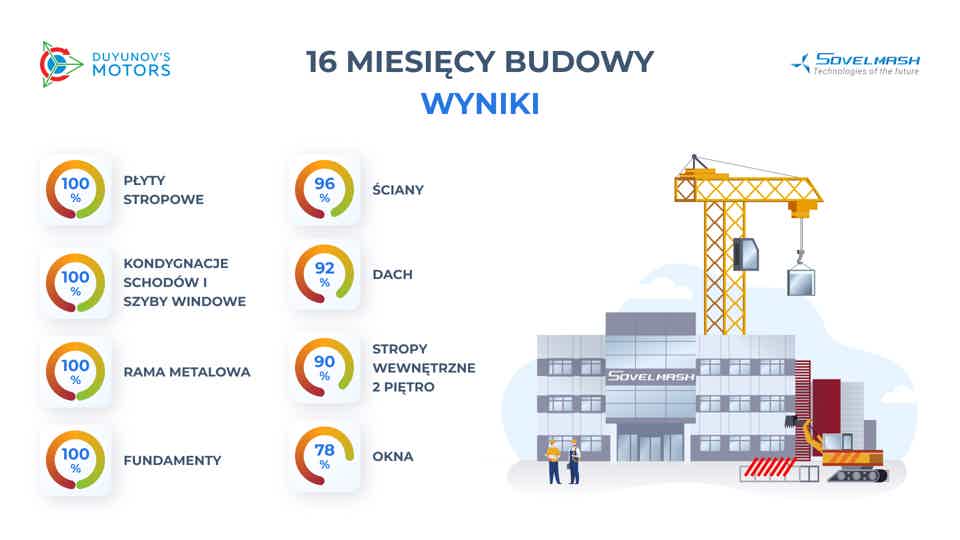 DUYUNOV'S MOTORS

16 MIESIĘCY BUDOWY
WYNIKI

SOVELMASH
Technologies of the future

100 %
PŁYTY STROPOWE

100 %
KONDYGNACJE SCHODÓW I SZYBY WINDOWE

100 %
RAMA METALOWA

100 %
FUNDAMENTY

96 %
ŚCIANY

92 %
DACH

90 %
STROPY WEWNĘTRZNE 2 PIĘTRO

78 %
OKNA

SOVELMASH